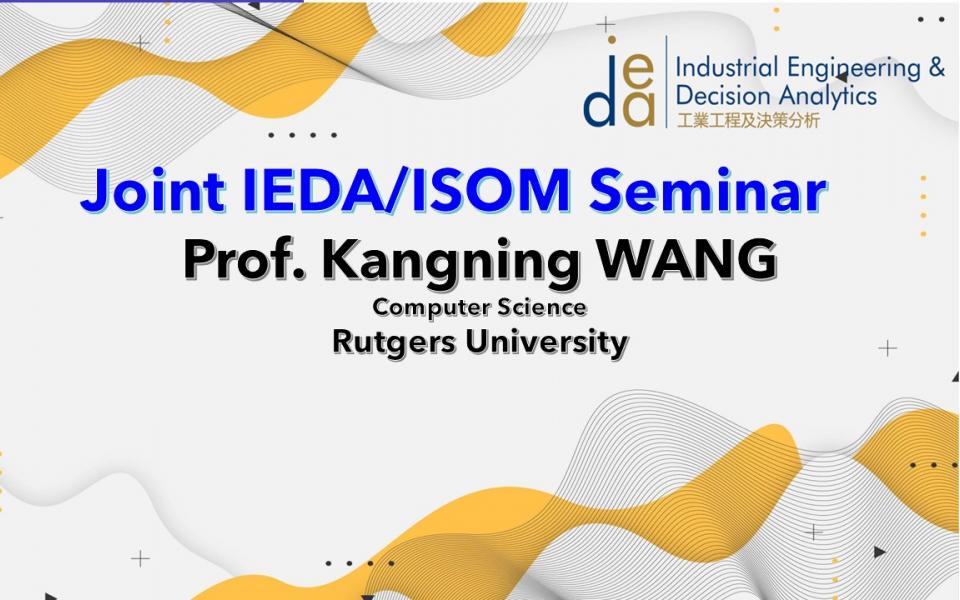 ieda
Industrial Engineering & Decision Analytics
工業工程及決策分析

Joint IEDA/ISOM Seminar

Prof. Kangning WANG

Computer Science

Rutgers University